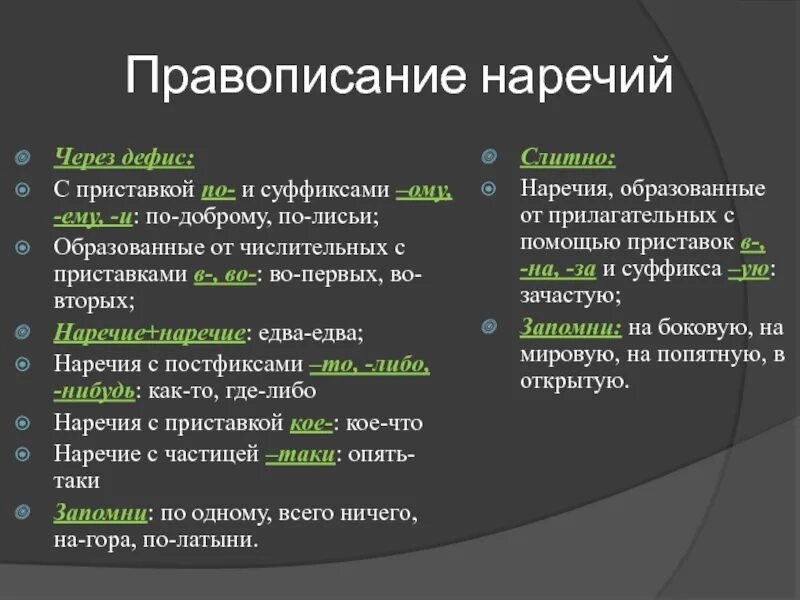 Правописание наречий

Через дефис:
С приставкой по- и суффиксами –ому, -ему, -и: по-доброму, по-лисьи;
Образованные от числительных с приставками в-, во-: во-первых, во-вторых;
Наречие+наречие: едва-едва;
Наречия с постфиксами –то, -либо, -нибудь: как-то, где-либо
Наречия с приставкой кое-: кое-что
Наречие с частицей –таки: опять-таки
Запомни: по одному, всего ничего, на-гора, по-латыни.

Слитно:
Наречия, образованные от прилагательных с помощью приставок в-, -на, -за и суффикса –ую: зачастую;
Запомни: на боковую, на мировую, на попятную, в открытую.